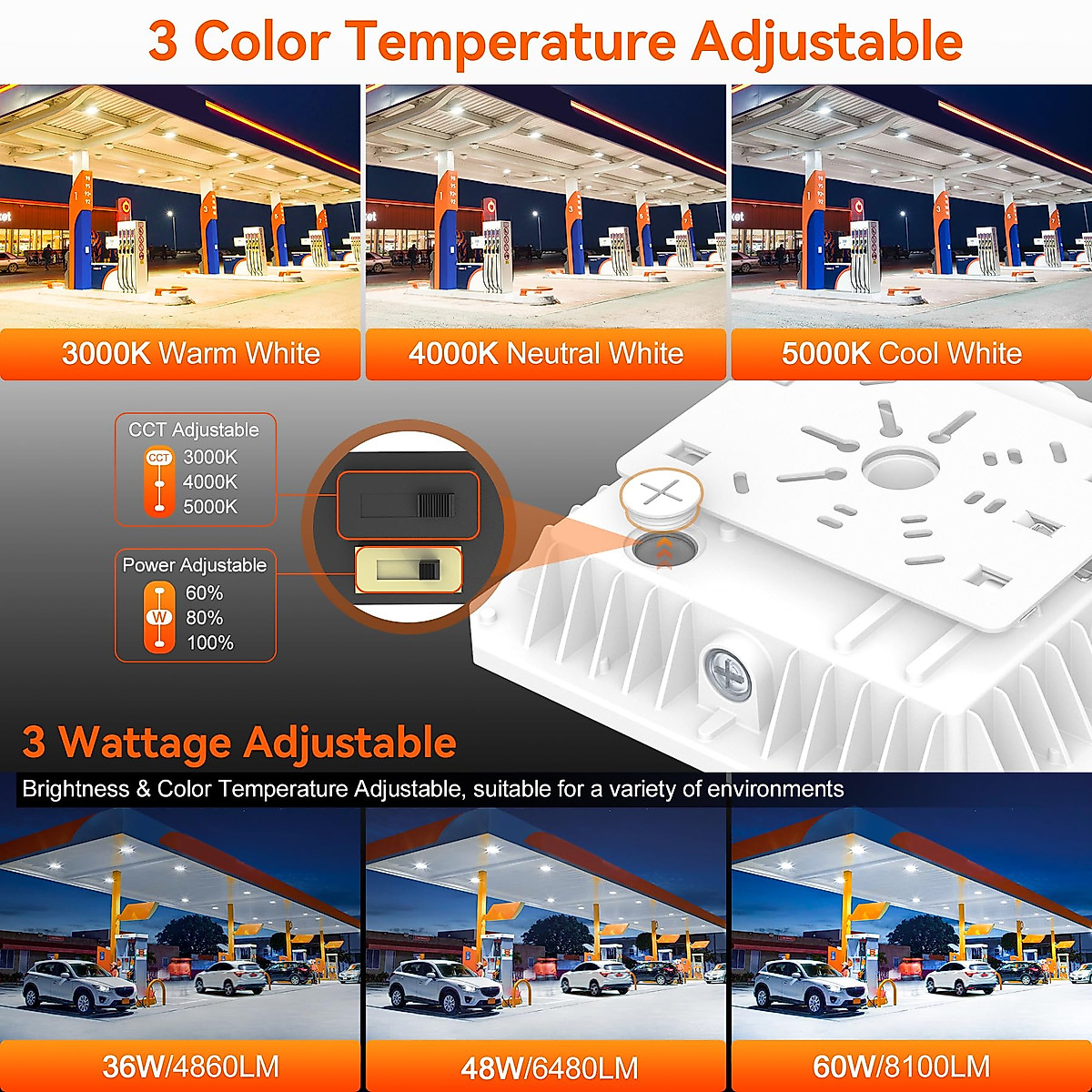 3 Color Temperature Adjustable

3000K Warm White

4000K Neutral White

5000K Cool White

CCT Adjustable
CCT
3000K
4000K
5000K

Power Adjustable
W
60%
80%
100%

3 Wattage Adjustable

Brightness & Color Temperature Adjustable, suitable for a variety of environments

36W/4860LM

48W/6480LM

60W/8100LM